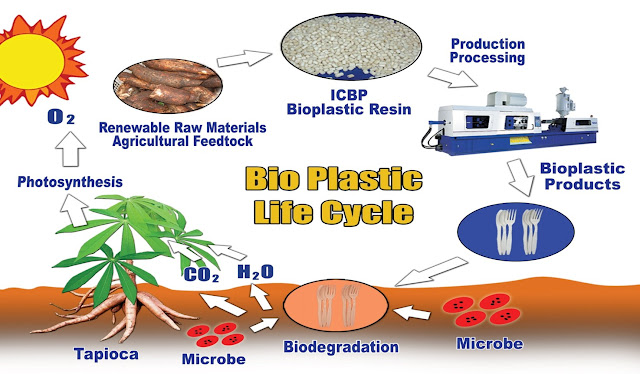 $O_2$

Renewable Raw Materials
Agricultural Feedtock

ICBP
Bioplastic Resin

Production
Processing

Photosynthesis

Bio Plastic
Life Cycle

Bioplastic
Products

$CO_2$ $H_2O$

Tapioca

Microbe

Biodegradation

Microbe